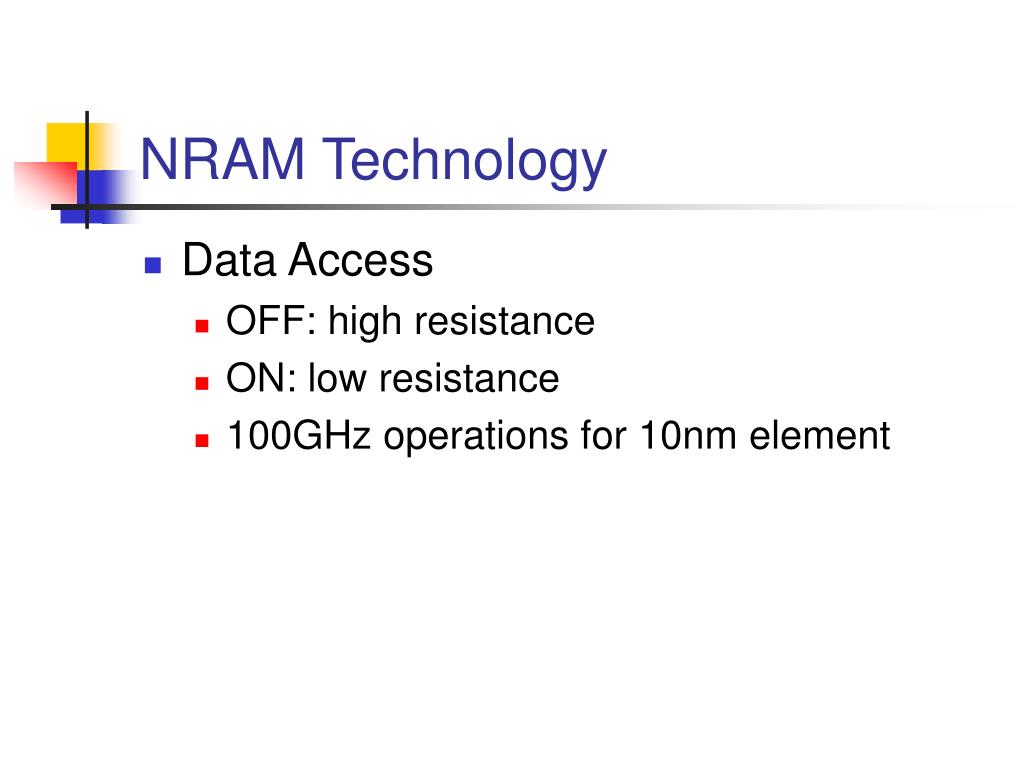 NRAM Technology

Data Access

OFF: high resistance

ON: low resistance

100GHz operations for 10nm element